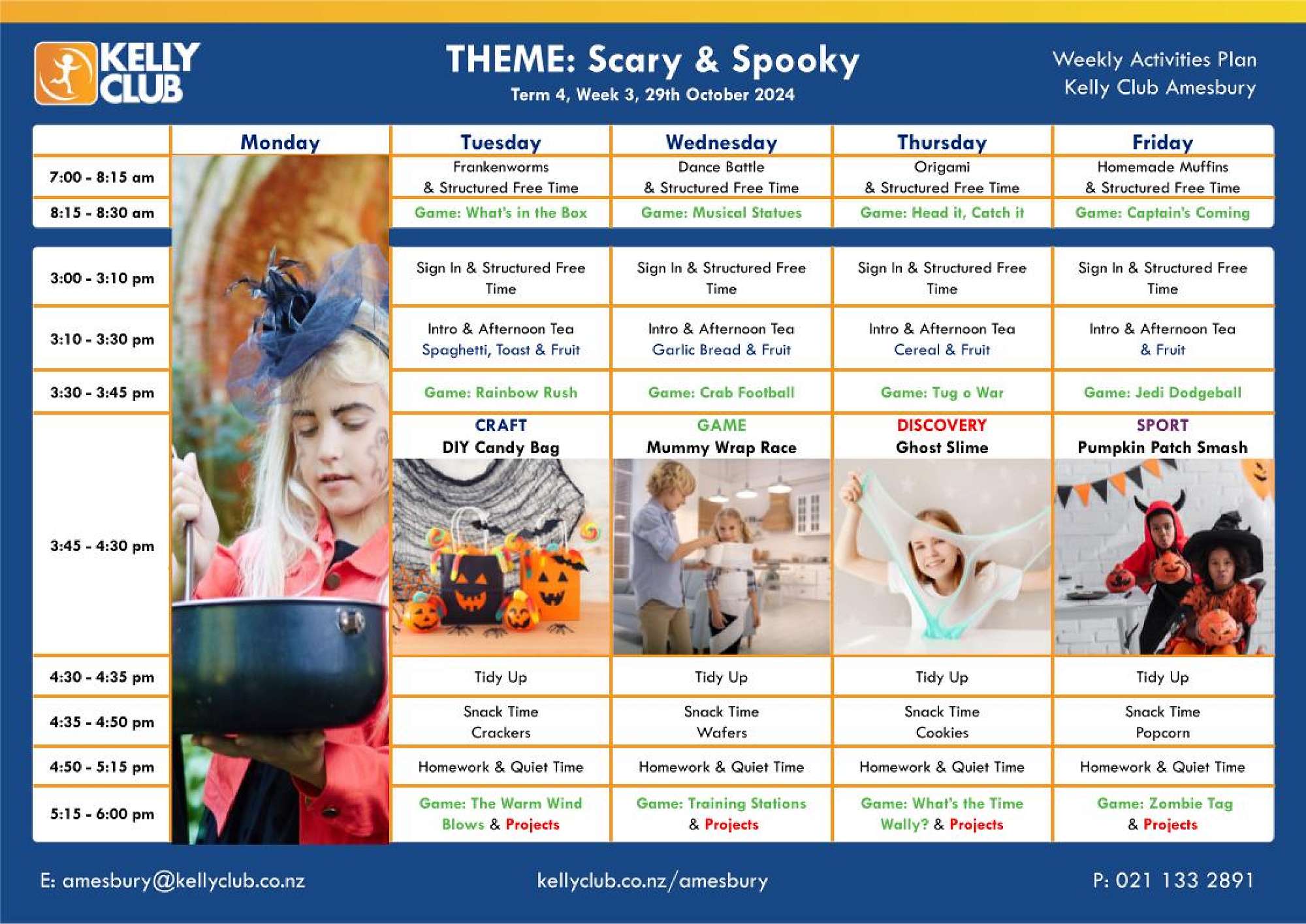 KELLY CLUB

THEME: Scary & Spooky
Term 4, Week 3, 29th October 2024

Weekly Activities Plan
Kelly Club Amesbury

| | Monday | Tuesday | Wednesday | Thursday | Friday |
|---|---|---|---|---|---|
| 7:00 - 8:15 am | | Frankenworms & Structured Free Time | Dance Battle & Structured Free Time | Origami & Structured Free Time | Homemade Muffins & Structured Free Time |
| 8:15 - 8:30 am | | Game: What's in the Box | Game: Musical Statues | Game: Head it, Catch it | Game: Captain's Coming |
| 3:00 - 3:10 pm | | Sign In & Structured Free Time | Sign In & Structured Free Time | Sign In & Structured Free Time | Sign In & Structured Free Time |
| 3:10 - 3:30 pm | | Intro & Afternoon Tea Spaghetti, Toast & Fruit | Intro & Afternoon Tea Garlic Bread & Fruit | Intro & Afternoon Tea Cereal & Fruit | Intro & Afternoon Tea & Fruit |
| 3:30 - 3:45 pm | | Game: Rainbow Rush | Game: Crab Football | Game: Tug o War | Game: Jedi Dodgeball |
| 3:45 - 4:30 pm | | CRAFT DIY Candy Bag | GAME Mummy Wrap Race | DISCOVERY Ghost Slime | SPORT Pumpkin Patch Smash |
| 4:30 - 4:35 pm | | Tidy Up | Tidy Up | Tidy Up | Tidy Up |
| 4:35 - 4:50 pm | | Snack Time Crackers | Snack Time Wafers | Snack Time Cookies | Snack Time Popcorn |
| 4:50 - 5:15 pm | | Homework & Quiet Time | Homework & Quiet Time | Homework & Quiet Time | Homework & Quiet Time |
| 5:15 - 6:00 pm | | Game: The Warm Wind Blows & Projects | Game: Training Stations & Projects | Game: What's the Time Wally? & Projects | Game: Zombie Tag & Projects |

E: amesbury@kellyclub.co.nz
kellyclub.co.nz/amesbury
P: 021 133 2891